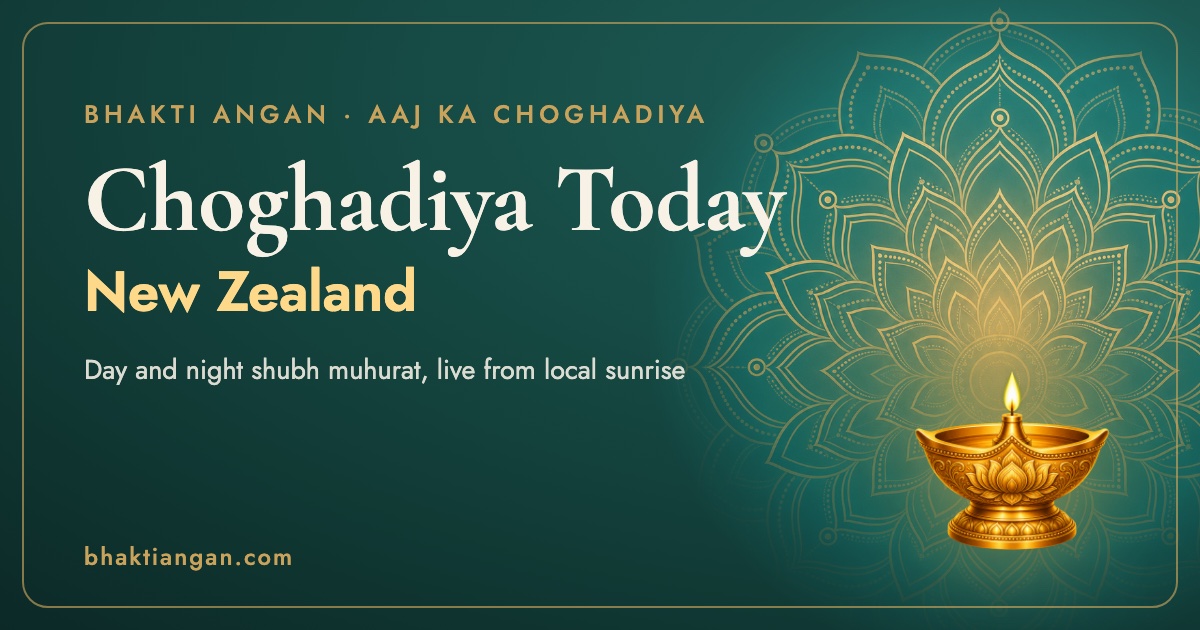 BHAKTI ANGAN · AAJ KA CHOGHADIYA

Choghadiya Today

New Zealand

Day and night shubh muhurat, live from local sunrise

bhaktiangan.com